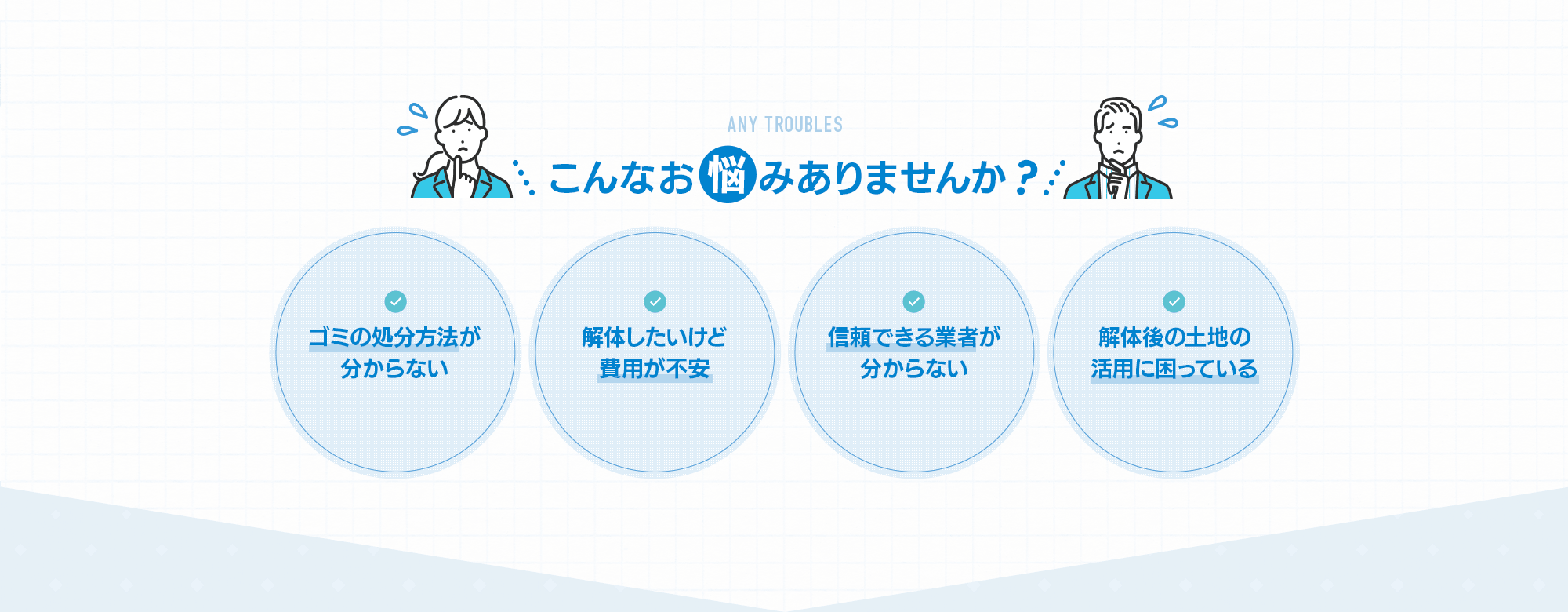 ANY TROUBLES

こんなお悩みありませんか？

ゴミの処分方法が分からない

解体したいけど費用が不安

信頼できる業者が分からない

解体後の土地の活用に困っている